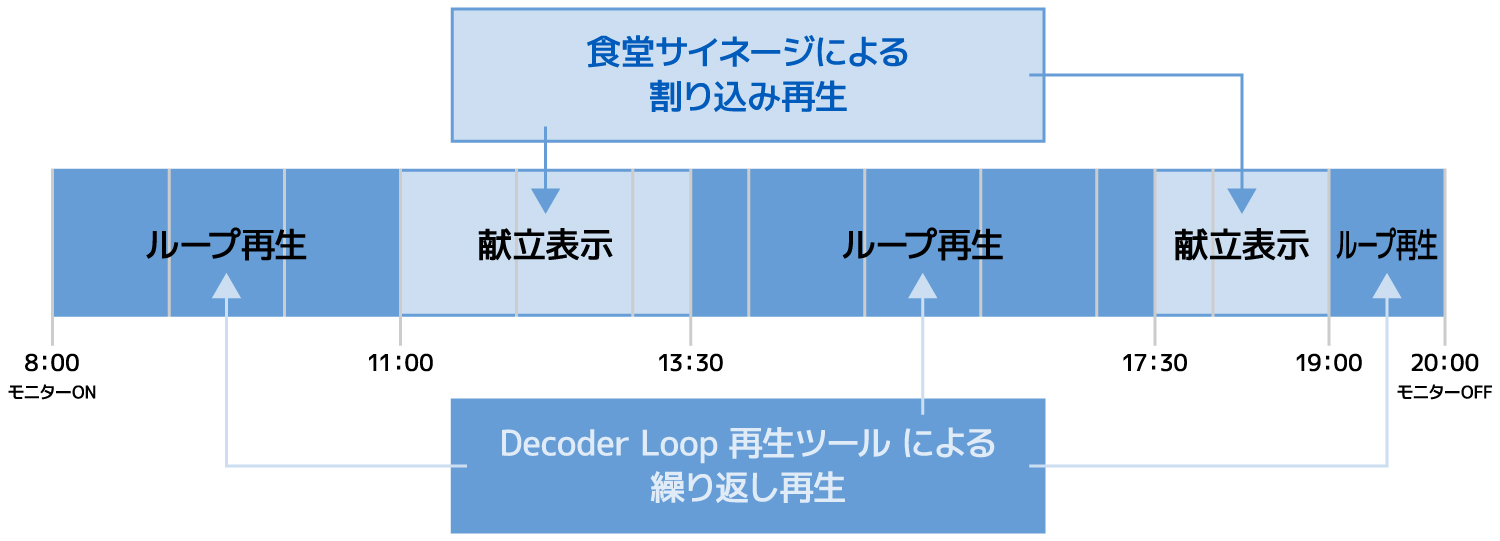 食堂サイネージによる
割り込み再生

ループ再生

献立表示

ループ再生

献立表示

ループ再生

8:00
モニターON

11:00

13:30

17:30

19:00

20:00
モニターOFF

Decoder Loop 再生ツール による
繰り返し再生